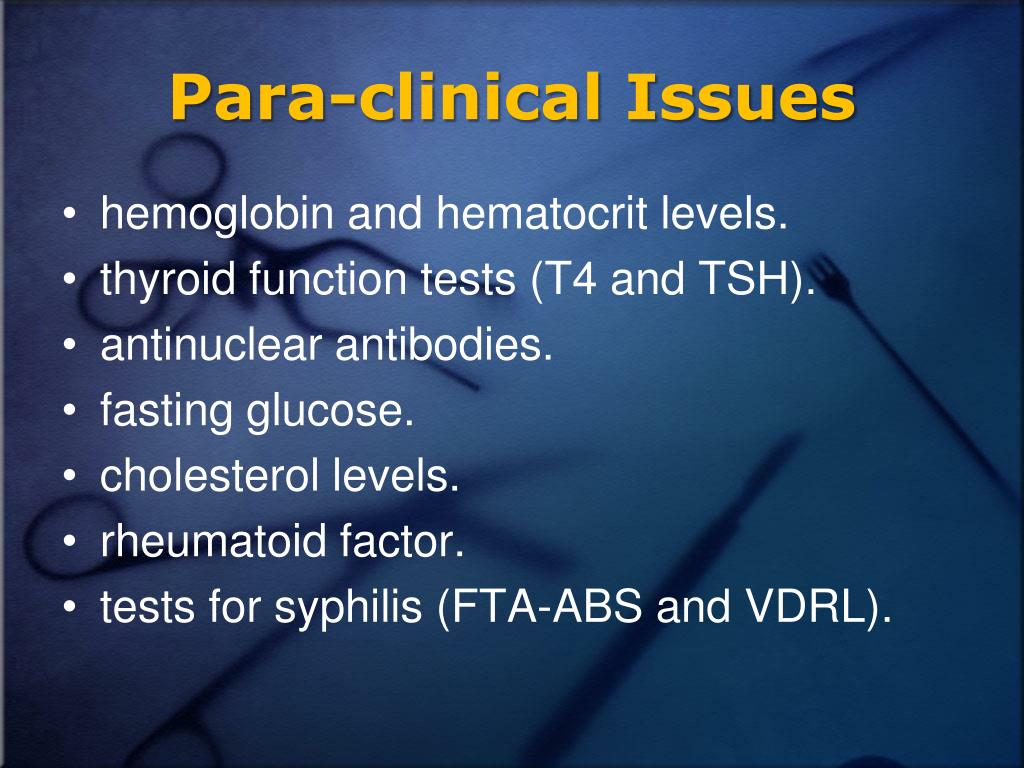 Para-clinical Issues

• hemoglobin and hematocrit levels.
• thyroid function tests (T4 and TSH).
• antinuclear antibodies.
• fasting glucose.
• cholesterol levels.
• rheumatoid factor.
• tests for syphilis (FTA-ABS and VDRL).